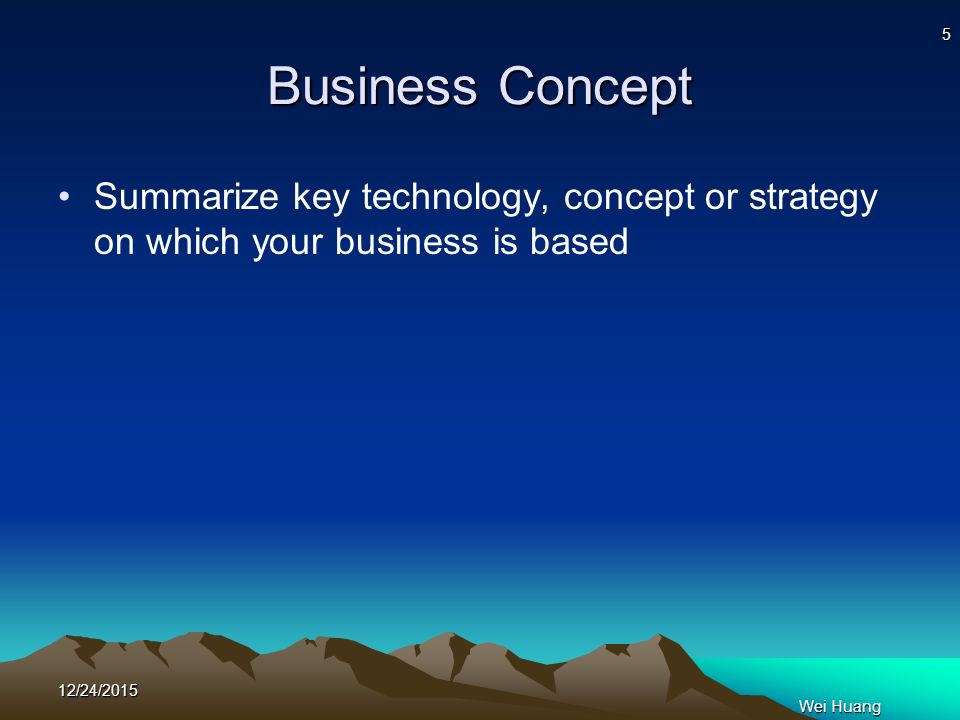 5

Business Concept

• Summarize key technology, concept or strategy on which your business is based

12/24/2015

Wei Huang